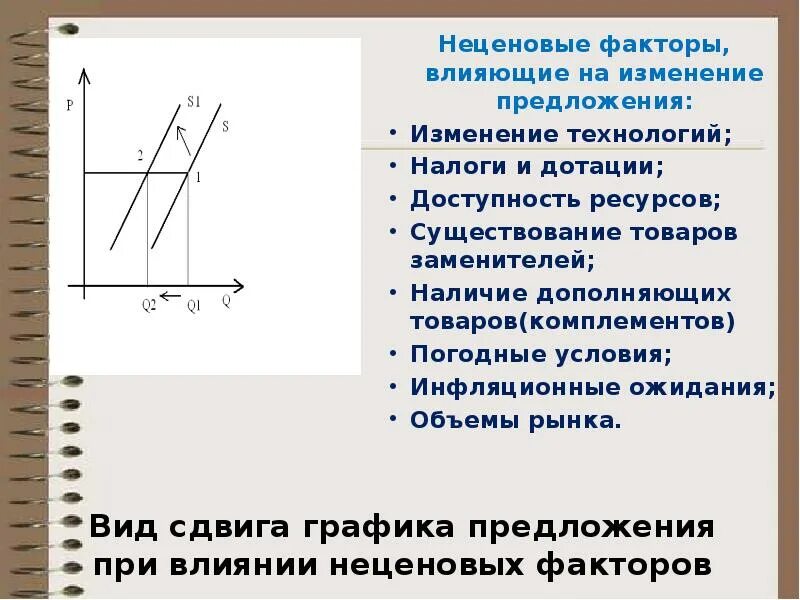 P

S1

S

2

1

Q2

Q1

Q

Неценовые факторы, влияющие на изменение предложения:

• Изменение технологий;
• Налоги и дотации;
• Доступность ресурсов;
• Существование товаров заменителей;
• Наличие дополняющих товаров(комплементов)
• Погодные условия;
• Инфляционные ожидания;
• Объемы рынка.

Вид сдвига графика предложения при влиянии неценовых факторов